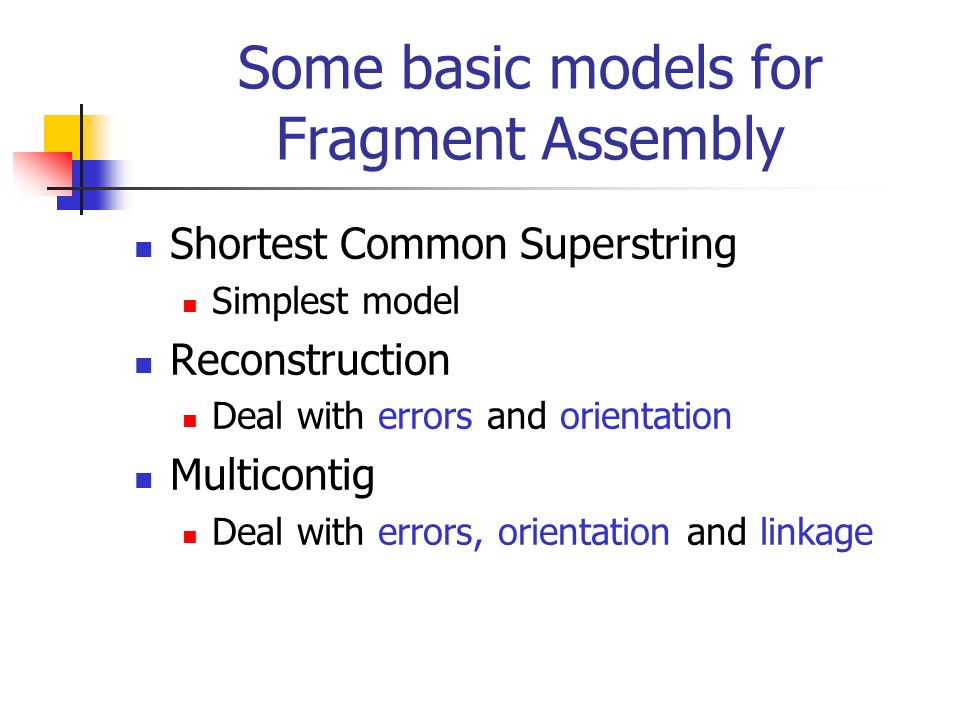 Some basic models for Fragment Assembly

- Shortest Common Superstring
  - Simplest model
- Reconstruction
  - Deal with errors and orientation
- Multicontig
  - Deal with errors, orientation and linkage